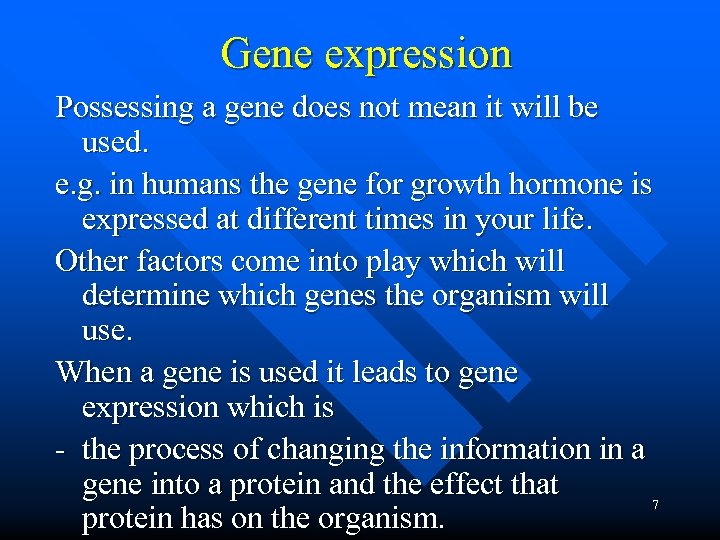 Gene expression

Possessing a gene does not mean it will be used.

e.g. in humans the gene for growth hormone is expressed at different times in your life.

Other factors come into play which will determine which genes the organism will use.

When a gene is used it leads to gene expression which is

- the process of changing the information in a gene into a protein and the effect that protein has on the organism.

7